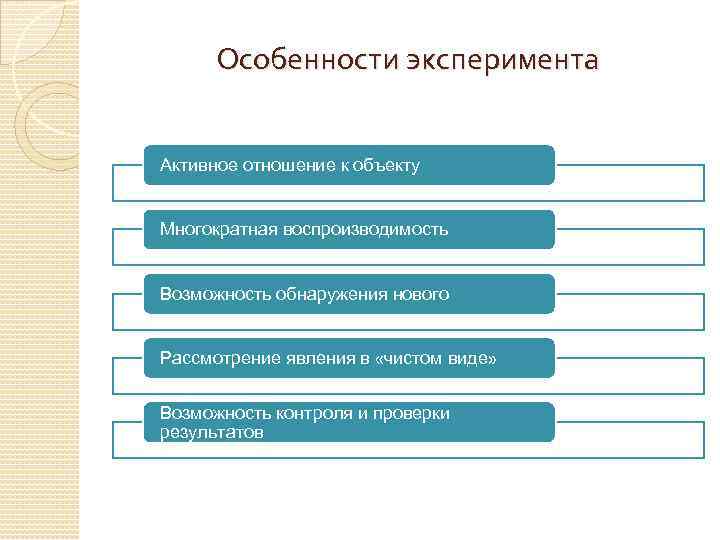 Особенности эксперимента

Активное отношение к объекту

Многократная воспроизводимость

Возможность обнаружения нового

Рассмотрение явления в «чистом виде»

Возможность контроля и проверки результатов